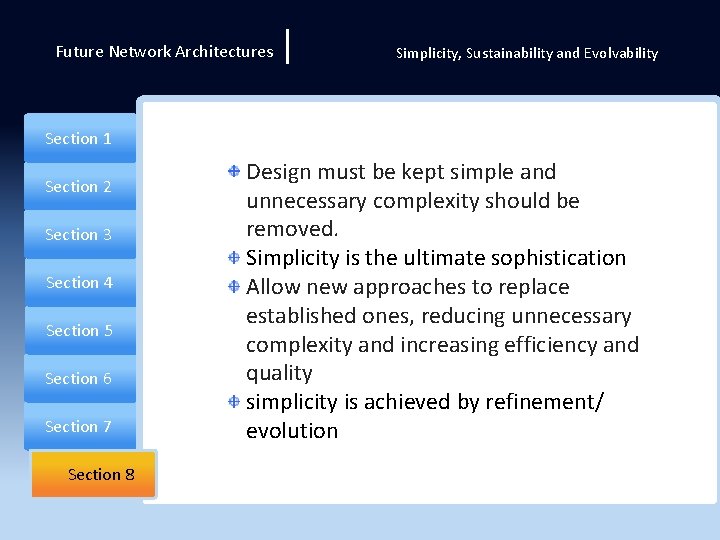 Future Network Architectures

Simplicity, Sustainability and Evolvability

Section 1

Section 2

Section 3

Section 4

Section 5

Section 6

Section 7

Section 8

Design must be kept simple and unnecessary complexity should be removed.

Simplicity is the ultimate sophistication

Allow new approaches to replace established ones, reducing unnecessary complexity and increasing efficiency and quality

simplicity is achieved by refinement/ evolution